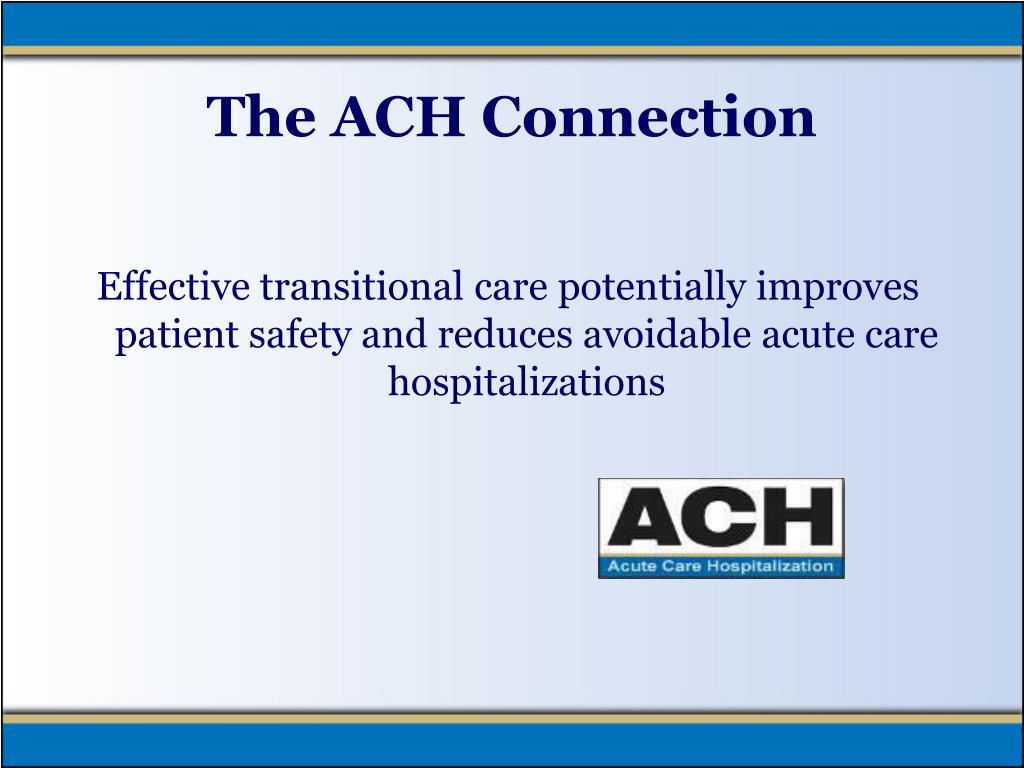 The ACH Connection

Effective transitional care potentially improves patient safety and reduces avoidable acute care hospitalizations

ACH
Acute Care Hospitalization